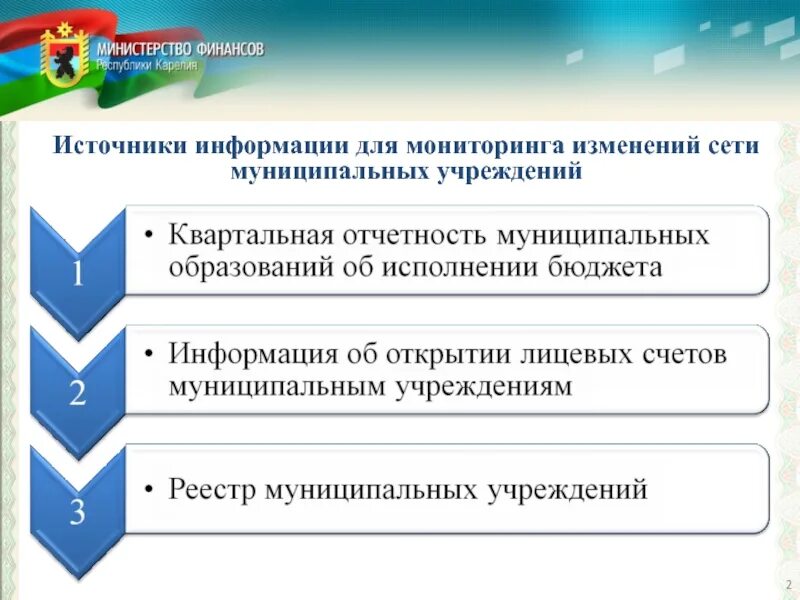 МИНИСТЕРСТВО ФИНАНСОВ
Республики Карелия

Источники информации для мониторинга изменений сети муниципальных учреждений

1

• Квартальная отчетность муниципальных образований об исполнении бюджета

2

• Информация об открытии лицевых счетов муниципальным учреждениям

3

• Реестр муниципальных учреждений

2